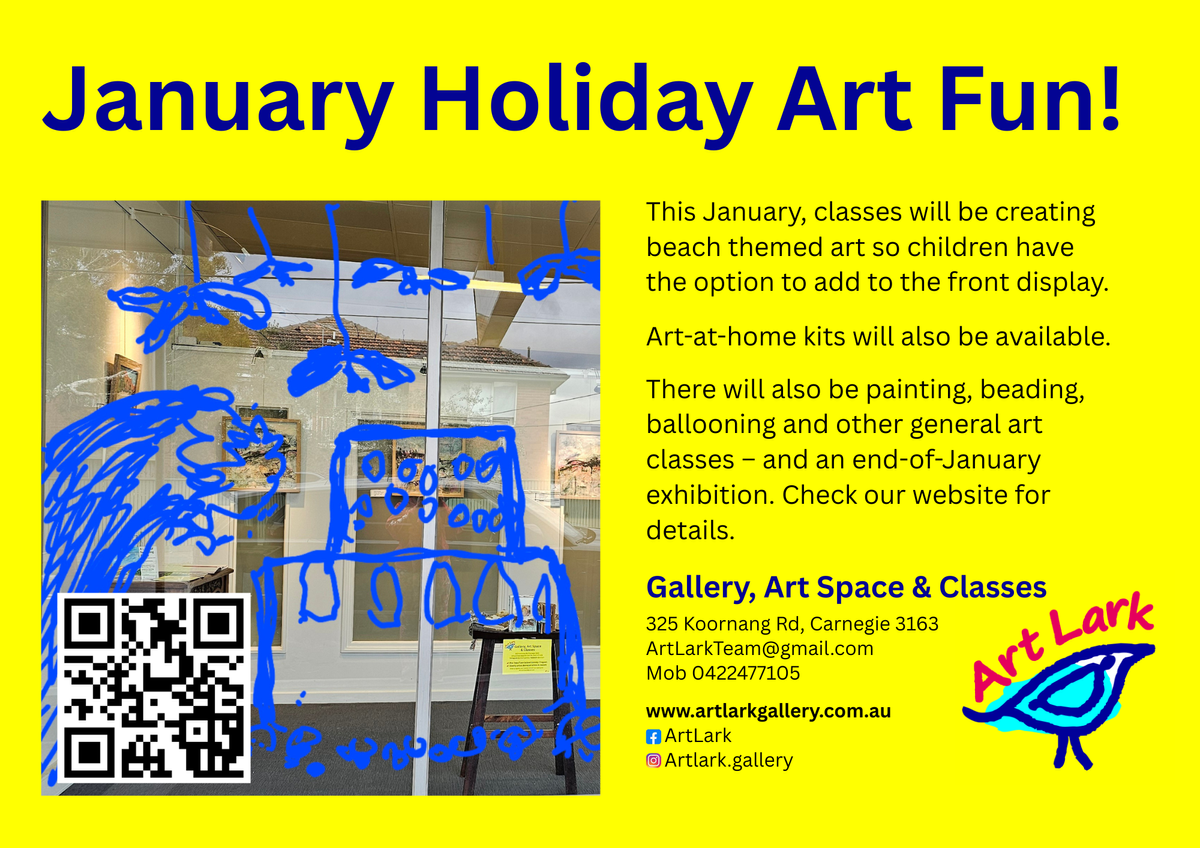 January Holiday Art Fun!

This January, classes will be creating beach themed art so children have the option to add to the front display.

Art-at-home kits will also be available.

There will also be painting, beading, ballooning and other general art classes – and an end-of-January exhibition. Check our website for details.

Gallery, Art Space & Classes

325 Koornang Rd, Carnegie 3163
ArtLarkTeam@gmail.com
Mob 0422477105

www.artlarkgallery.com.au
ArtLark
Artlark.gallery

Art Lark